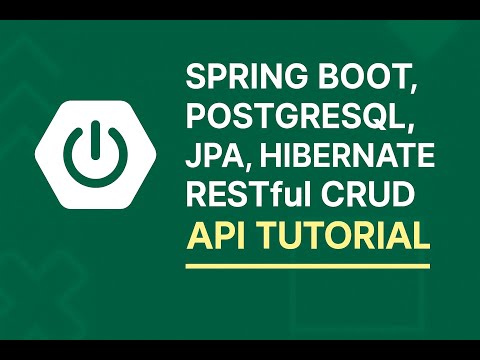 SPRING BOOT, POSTGRESQL, JPA, HIBERNATE RESTful CRUD
API TUTORIAL